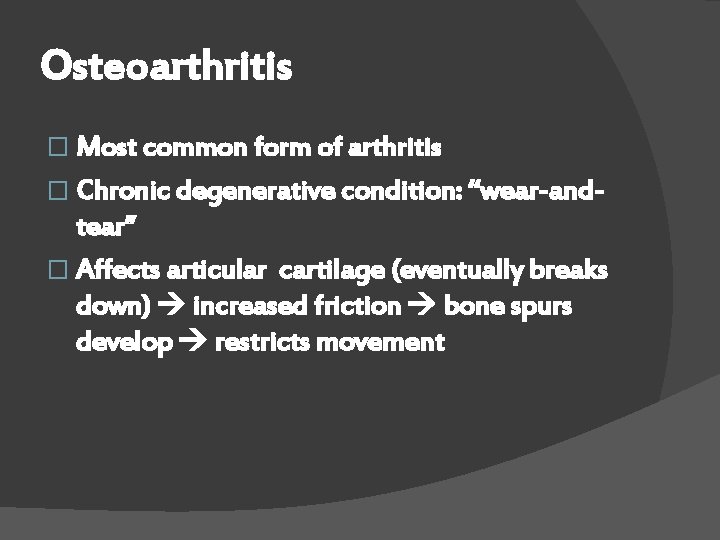 Osteoarthritis

□ Most common form of arthritis

□ Chronic degenerative condition: “wear-and-tear”

□ Affects articular cartilage (eventually breaks down) → increased friction → bone spurs develop → restricts movement